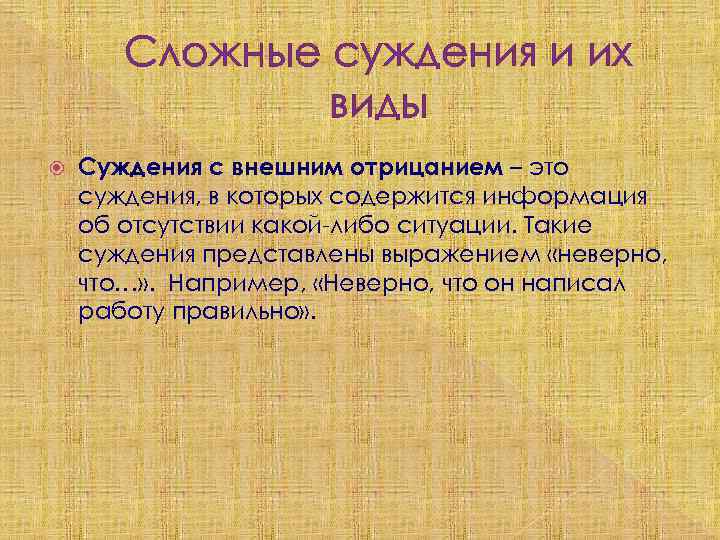 Сложные суждения и их виды

Суждения с внешним отрицанием – это суждения, в которых содержится информация об отсутствии какой-либо ситуации. Такие суждения представлены выражением «неверно, что…». Например, «Неверно, что он написал работу правильно».